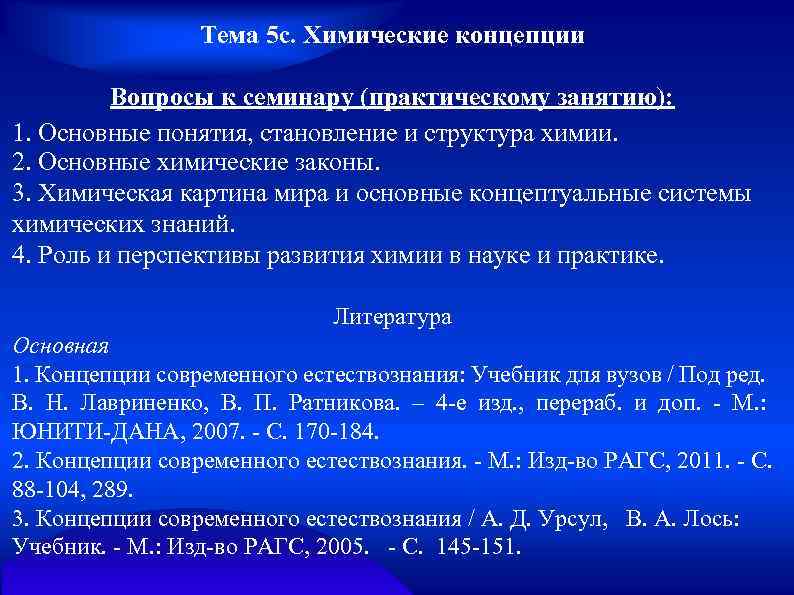 Тема 5с. Химические концепции

Вопросы к семинару (практическому занятию):

1. Основные понятия, становление и структура химии.
2. Основные химические законы.
3. Химическая картина мира и основные концептуальные системы химических знаний.
4. Роль и перспективы развития химии в науке и практике.

Литература

Основная

1. Концепции современного естествознания: Учебник для вузов / Под ред. В. Н. Лавриненко, В. П. Ратникова. – 4-е изд., перераб. и доп. - М.: ЮНИТИ-ДАНА, 2007. - С. 170-184.
2. Концепции современного естествознания. - М.: Изд-во РАГС, 2011. - С. 88-104, 289.
3. Концепции современного естествознания / А. Д. Урсул, В. А. Лось: Учебник. - М.: Изд-во РАГС, 2005. - С. 145-151.